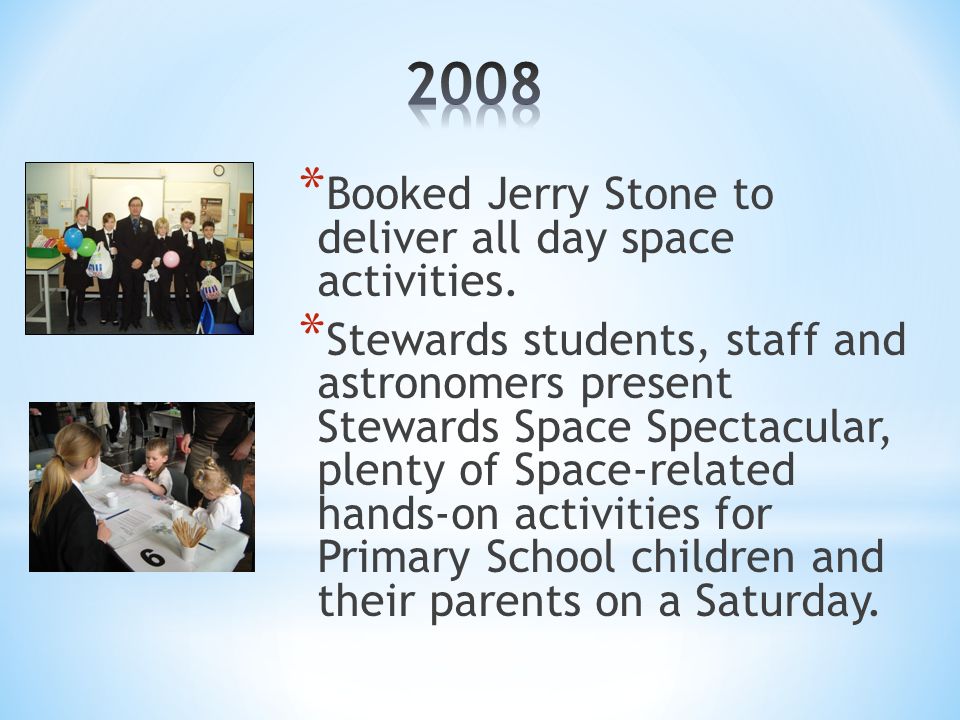 2008

*Booked Jerry Stone to deliver all day space activities.

*Stewards students, staff and astronomers present Stewards Space Spectacular, plenty of Space-related hands-on activities for Primary School children and their parents on a Saturday.

6